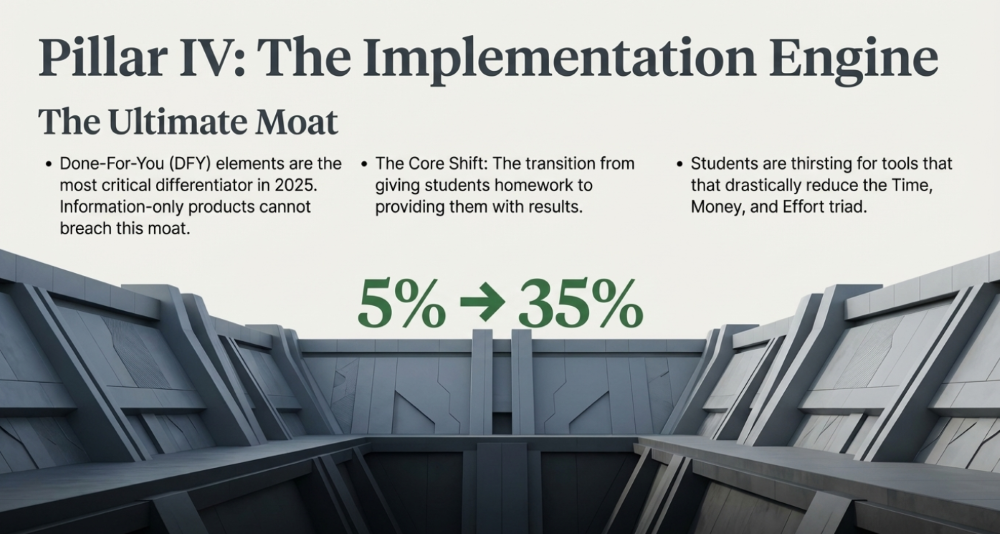 Pillar IV: The Implementation Engine

The Ultimate Moat

• Done-For-You (DFY) elements are the most critical differentiator in 2025. Information-only products cannot breach this moat.

• The Core Shift: The transition from giving students homework to providing them with results.

• Students are thirsting for tools that that drastically reduce the Time, Money, and Effort triad.

5% → 35%